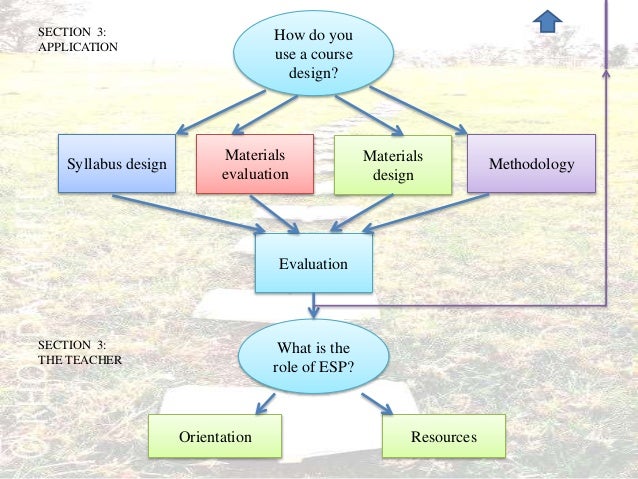 SECTION 3:
APPLICATION

How do you use a course design?

Syllabus design

Materials evaluation

Materials design

Methodology

Evaluation

SECTION 3:
THE TEACHER

What is the role of ESP?

Orientation

Resources